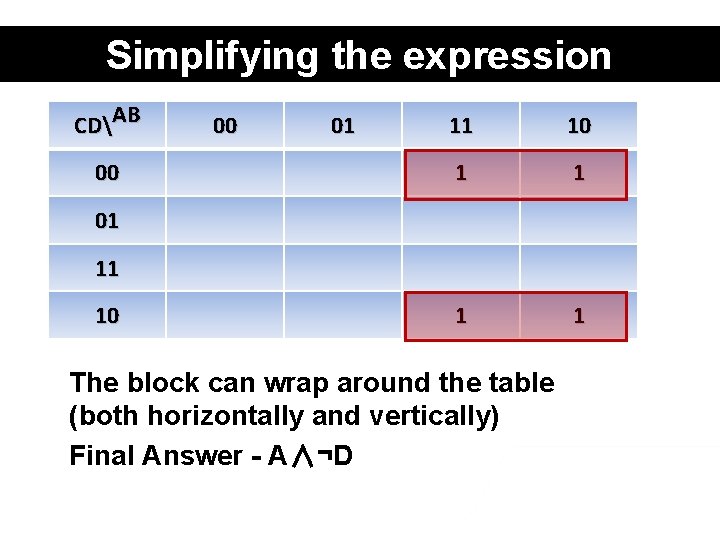 Simplifying the expression

| CD\AB | 00 | 01 | 11 | 10 |
|---|---|---|---|---|
| 00 | | | 1 | 1 |
| 01 | | | | |
| 11 | | | | |
| 10 | | | 1 | 1 |

The block can wrap around the table (both horizontally and vertically)

Final Answer - $A \wedge \neg D$